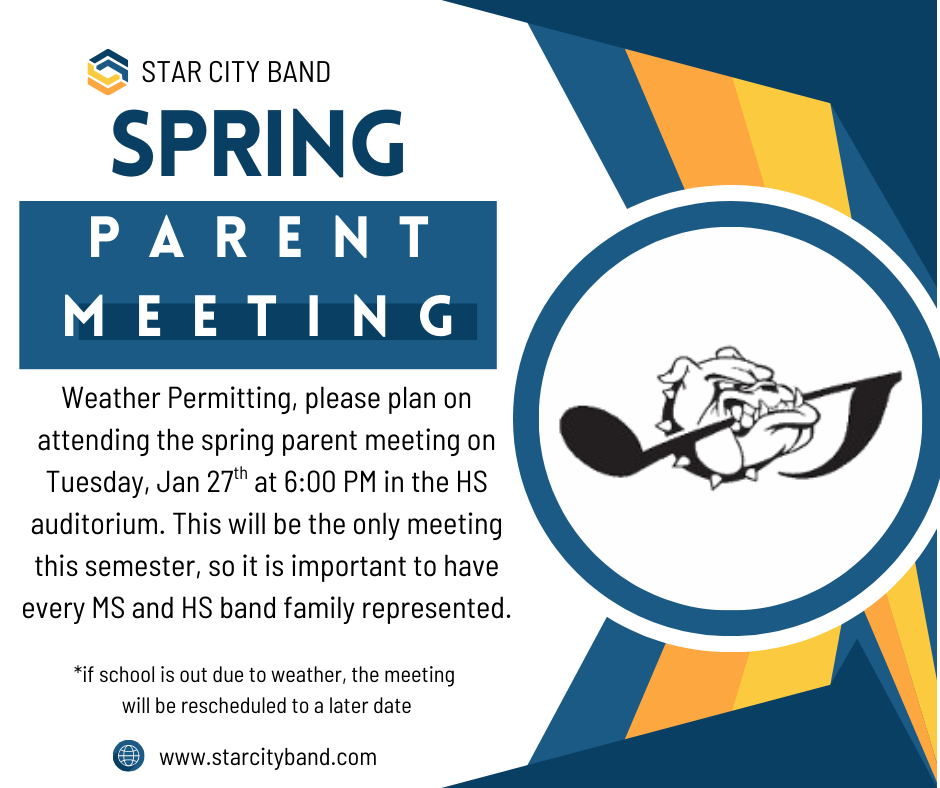 STAR CITY BAND

SPRING

PARENT MEETING

Weather Permitting, please plan on attending the spring parent meeting on Tuesday, Jan 27$^{th}$ at 6:00 PM in the HS auditorium. This will be the only meeting this semester, so it is important to have every MS and HS band family represented.

*if school is out due to weather, the meeting will be rescheduled to a later date

www.starcityband.com